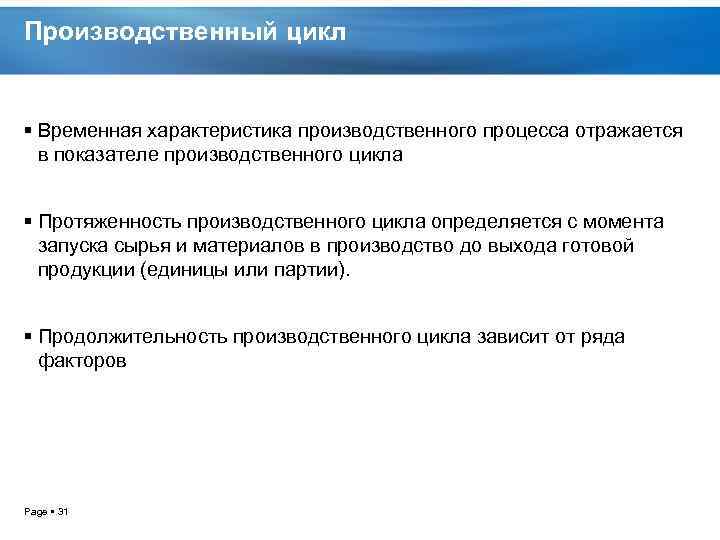 Производственный цикл

▪ Временная характеристика производственного процесса отражается в показателе производственного цикла

▪ Протяженность производственного цикла определяется с момента запуска сырья и материалов в производство до выхода готовой продукции (единицы или партии).

▪ Продолжительность производственного цикла зависит от ряда факторов

Page ▪ 31